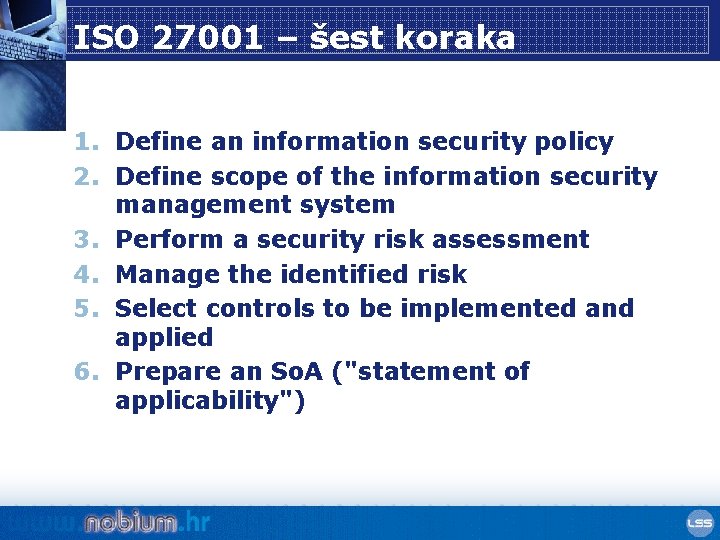 ISO 27001 – šest koraka

1. Define an information security policy
2. Define scope of the information security management system
3. Perform a security risk assessment
4. Manage the identified risk
5. Select controls to be implemented and applied
6. Prepare an SoA ("statement of applicability")

www.nobium.hr

LSS